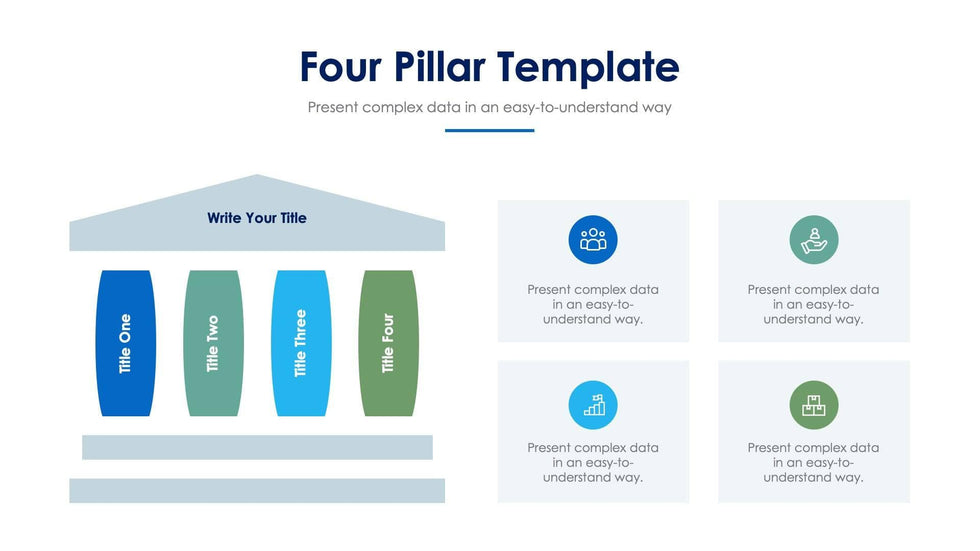 Four Pillar Template

Present complex data in an easy-to-understand way

Write Your Title

Title One

Title Two

Title Three

Title Four

Present complex data in an easy-to-understand way.

Present complex data in an easy-to-understand way.

Present complex data in an easy-to-understand way.

Present complex data in an easy-to-understand way.